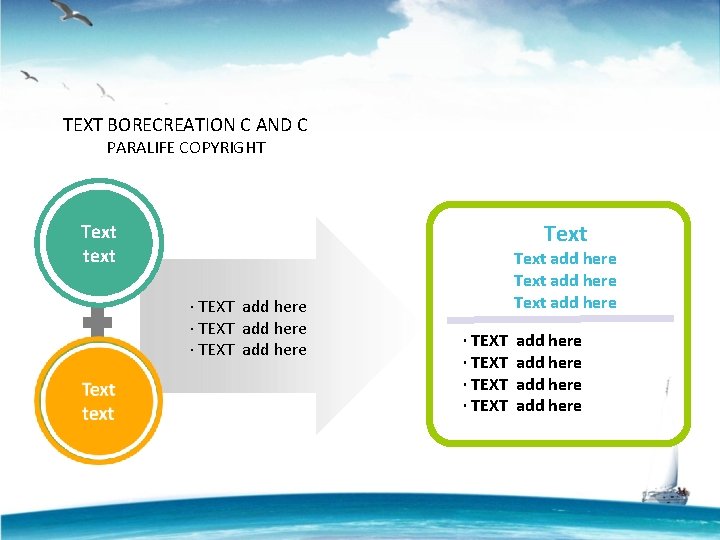 TEXT BORECREATION C AND C
PARALIFE COPYRIGHT

Text text

Text text

· TEXT add here
· TEXT add here
· TEXT add here

Text
Text add here
Text add here
Text add here

· TEXT add here
· TEXT add here
· TEXT add here
· TEXT add here